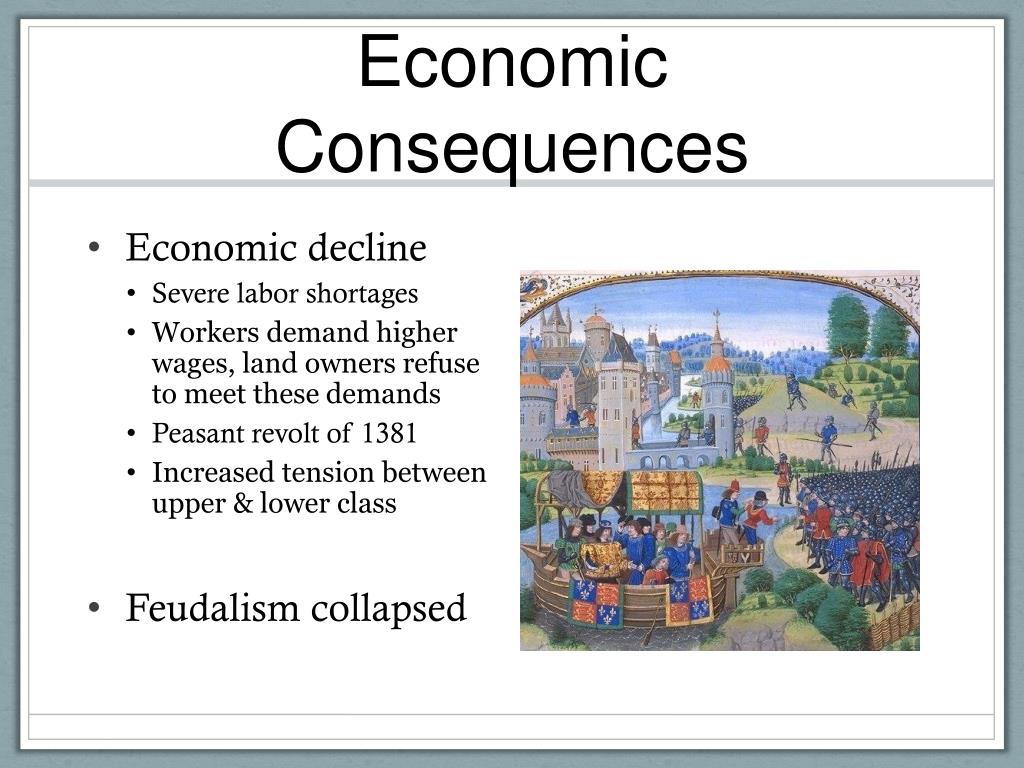 Economic Consequences

• Economic decline
  • Severe labor shortages
  • Workers demand higher wages, land owners refuse to meet these demands
  • Peasant revolt of 1381
  • Increased tension between upper & lower class

• Feudalism collapsed